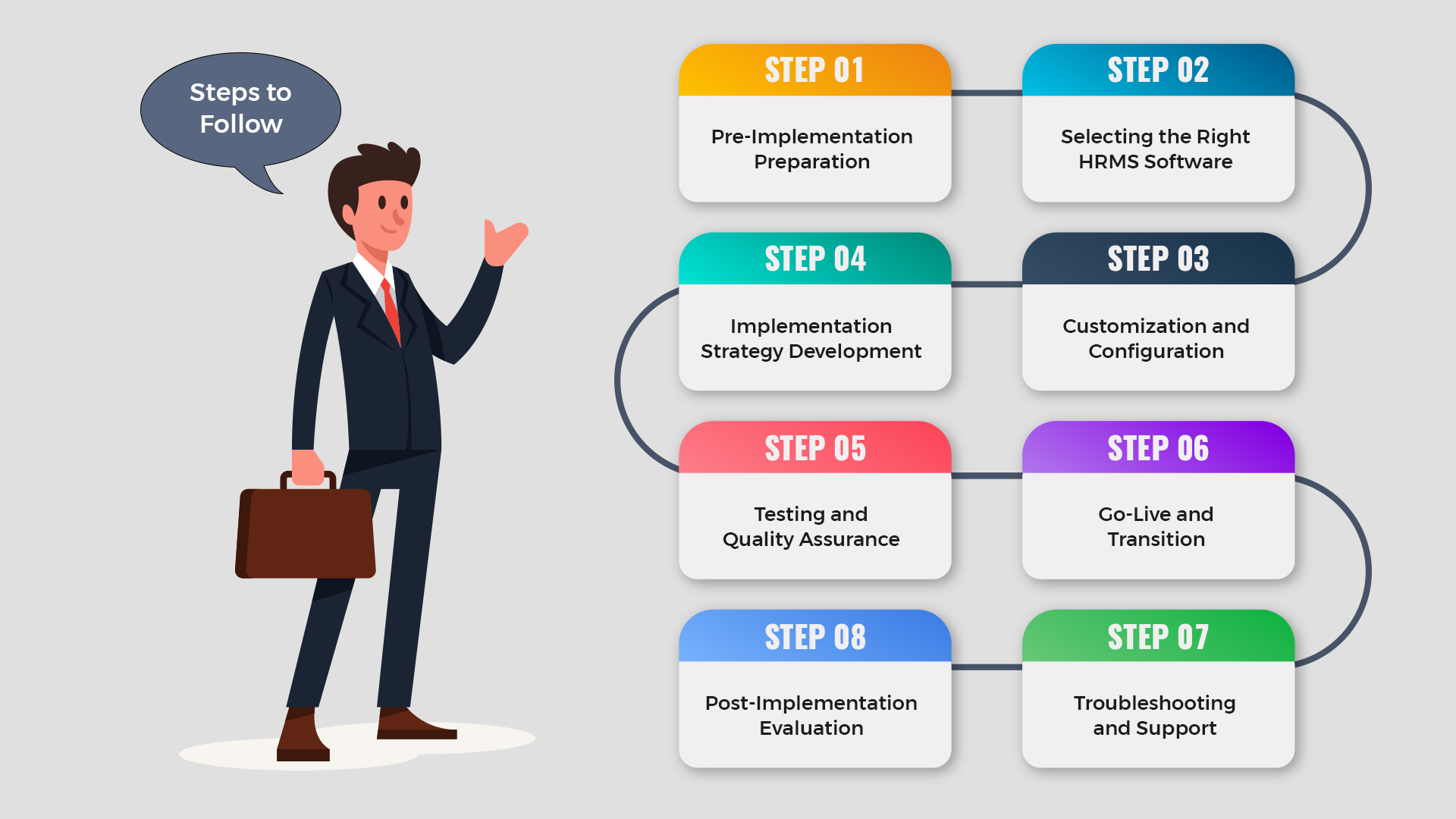 Steps to Follow

STEP 01
Pre-Implementation Preparation

STEP 02
Selecting the Right HRMS Software

STEP 03
Customization and Configuration

STEP 04
Implementation Strategy Development

STEP 05
Testing and Quality Assurance

STEP 06
Go-Live and Transition

STEP 07
Troubleshooting and Support

STEP 08
Post-Implementation Evaluation